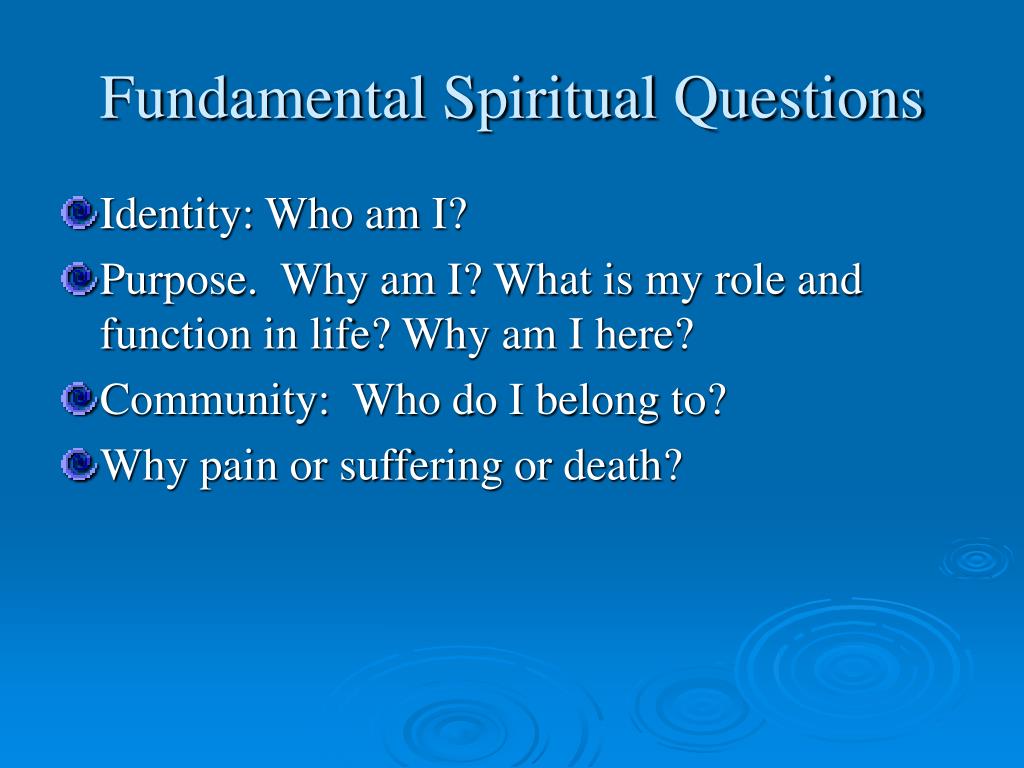 Fundamental Spiritual Questions

Identity: Who am I?

Purpose. Why am I? What is my role and function in life? Why am I here?

Community: Who do I belong to?

Why pain or suffering or death?